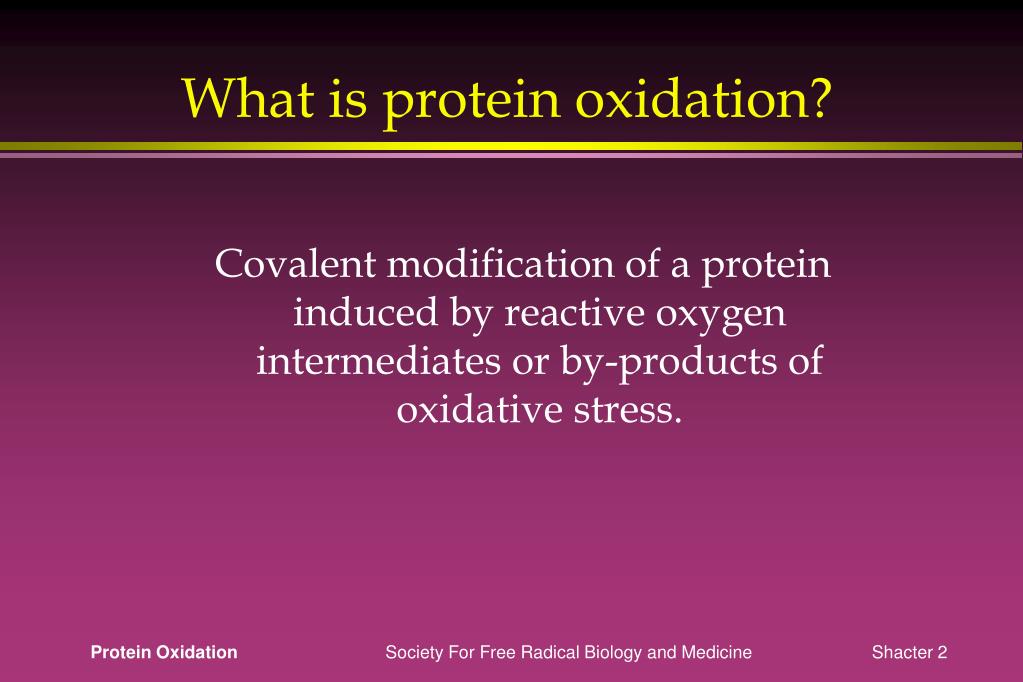 What is protein oxidation?

Covalent modification of a protein induced by reactive oxygen intermediates or by-products of oxidative stress.

Protein Oxidation

Society For Free Radical Biology and Medicine

Shacter 2